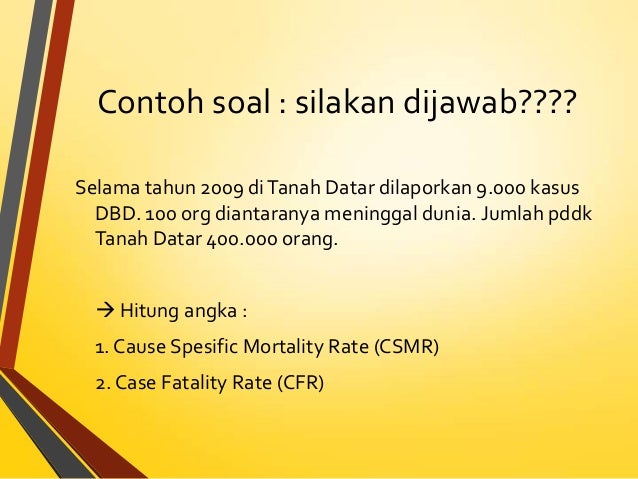 Contoh soal : silakan dijawab????

Selama tahun 2009 di Tanah Datar dilaporkan 9.000 kasus DBD. 100 org diantaranya meninggal dunia. Jumlah pddk Tanah Datar 400.000 orang.

→ Hitung angka :

1. Cause Spesific Mortality Rate (CSMR)

2. Case Fatality Rate (CFR)